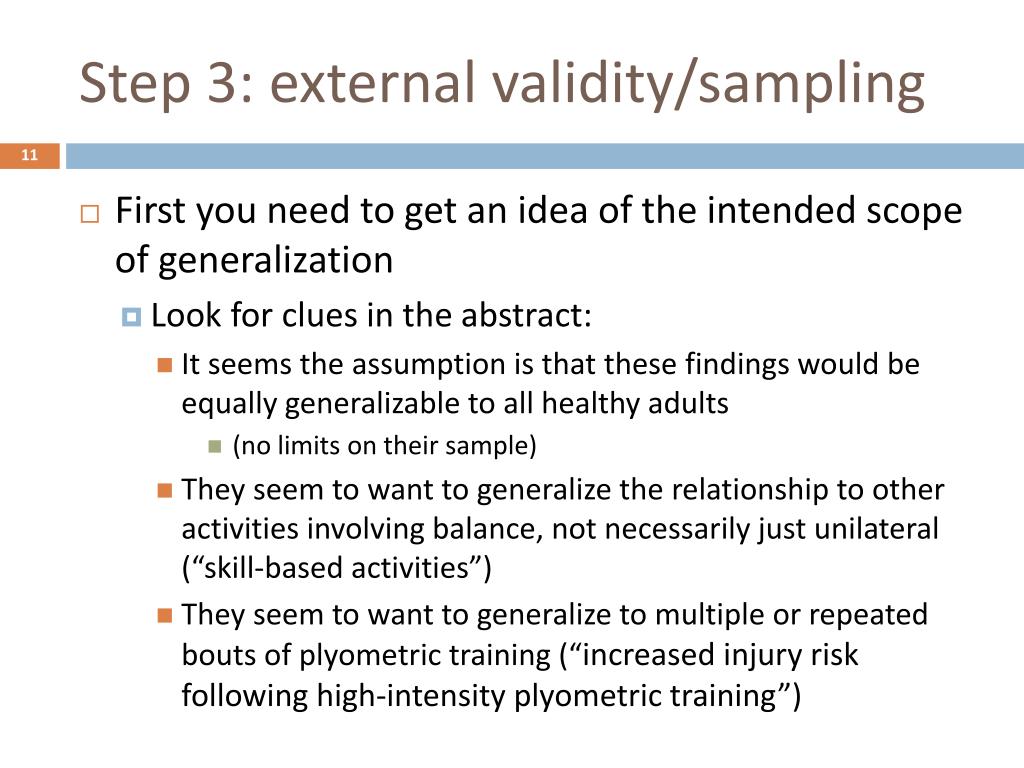 Step 3: external validity/sampling

11

First you need to get an idea of the intended scope of generalization

Look for clues in the abstract:

It seems the assumption is that these findings would be equally generalizable to all healthy adults

(no limits on their sample)

They seem to want to generalize the relationship to other activities involving balance, not necessarily just unilateral (“skill-based activities”)

They seem to want to generalize to multiple or repeated bouts of plyometric training (“increased injury risk following high-intensity plyometric training”)